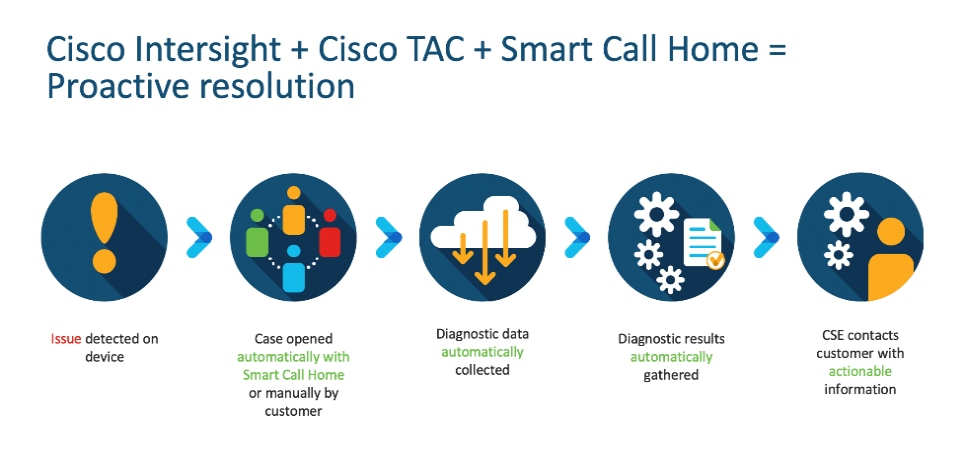 Cisco Intersight + Cisco TAC + Smart Call Home = Proactive resolution

Issue detected on device

Case opened automatically with Smart Call Home or manually by customer

Diagnostic data automatically collected

Diagnostic results automatically gathered

CSE contacts customer with actionable information